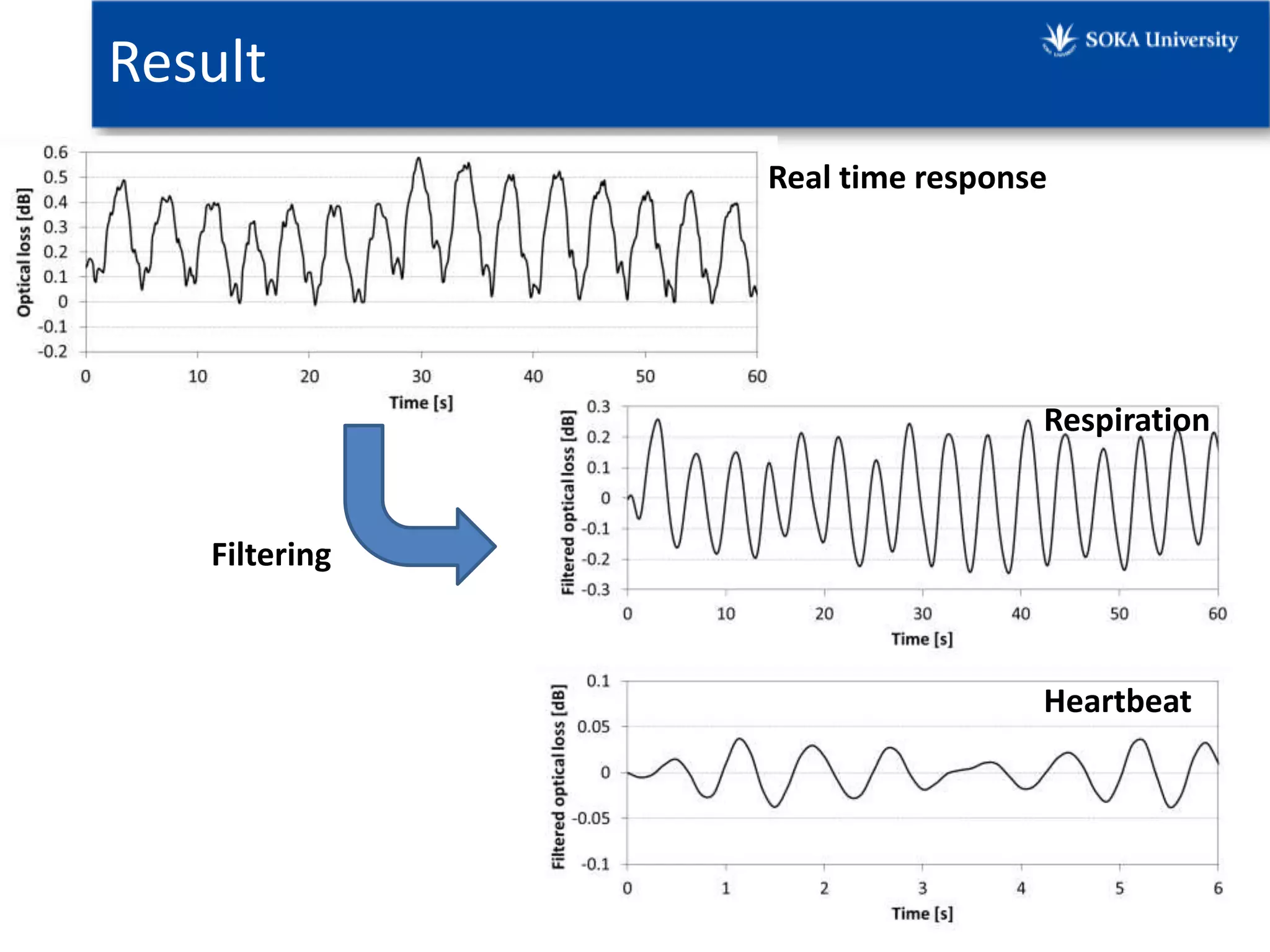 Result

SOKA University

Real time response

Optical loss [dB]

0.6
0.5
0.4
0.3
0.2
0.1
0
-0.1
-0.2

0 10 20 30 40 50 60

Time [s]

Filtering

Respiration

Filtered optical loss [dB]

0.3
0.2
0.1
0
-0.1
-0.2
-0.3

0 10 20 30 40 50 60

Time [s]

Heartbeat

Filtered optical loss [dB]

0.1
0.05
0
-0.05
-0.1

0 1 2 3 4 5 6

Time [s]